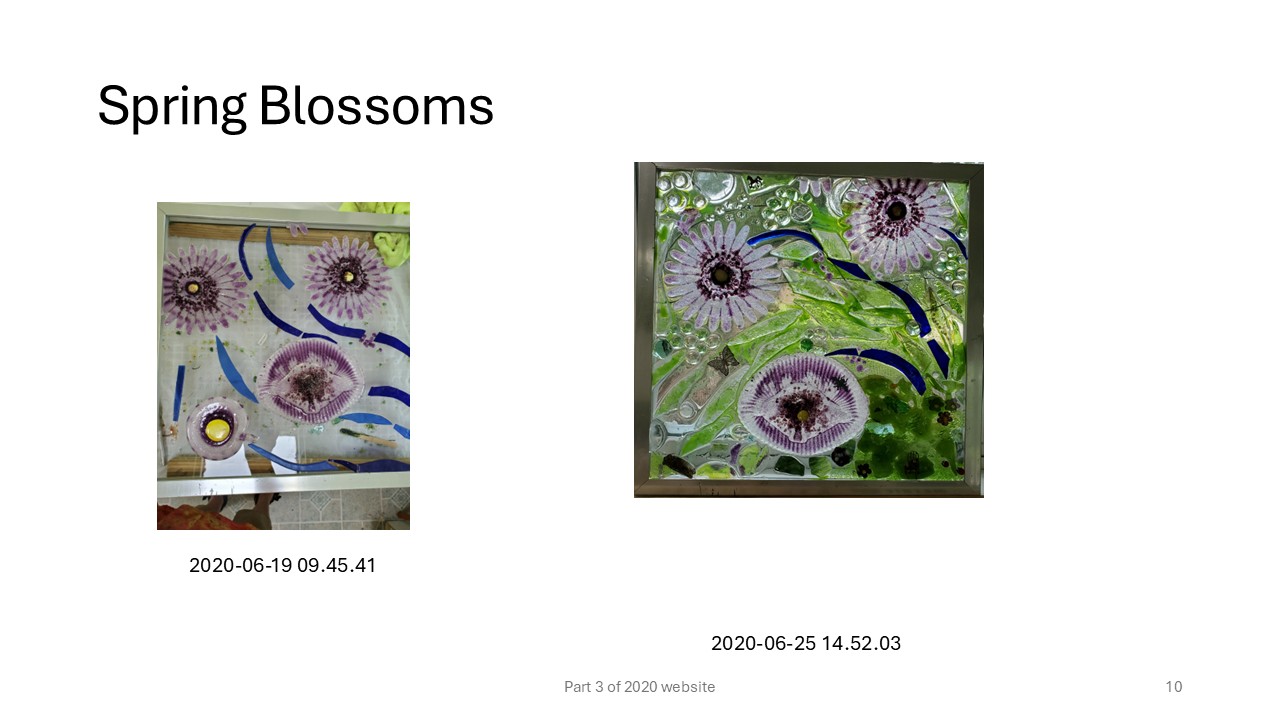 Spring Blossoms

2020-06-19 09.45.41

2020-06-25 14.52.03

Part 3 of 2020 website

10